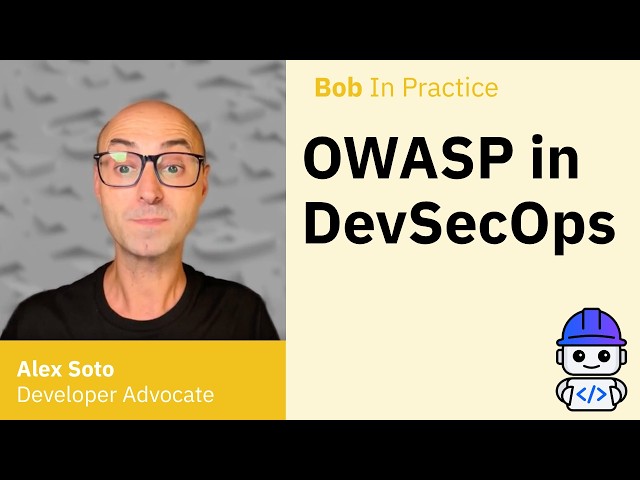 Bob In Practice

OWASP in DevSecOps

Alex Soto
Developer Advocate

</>